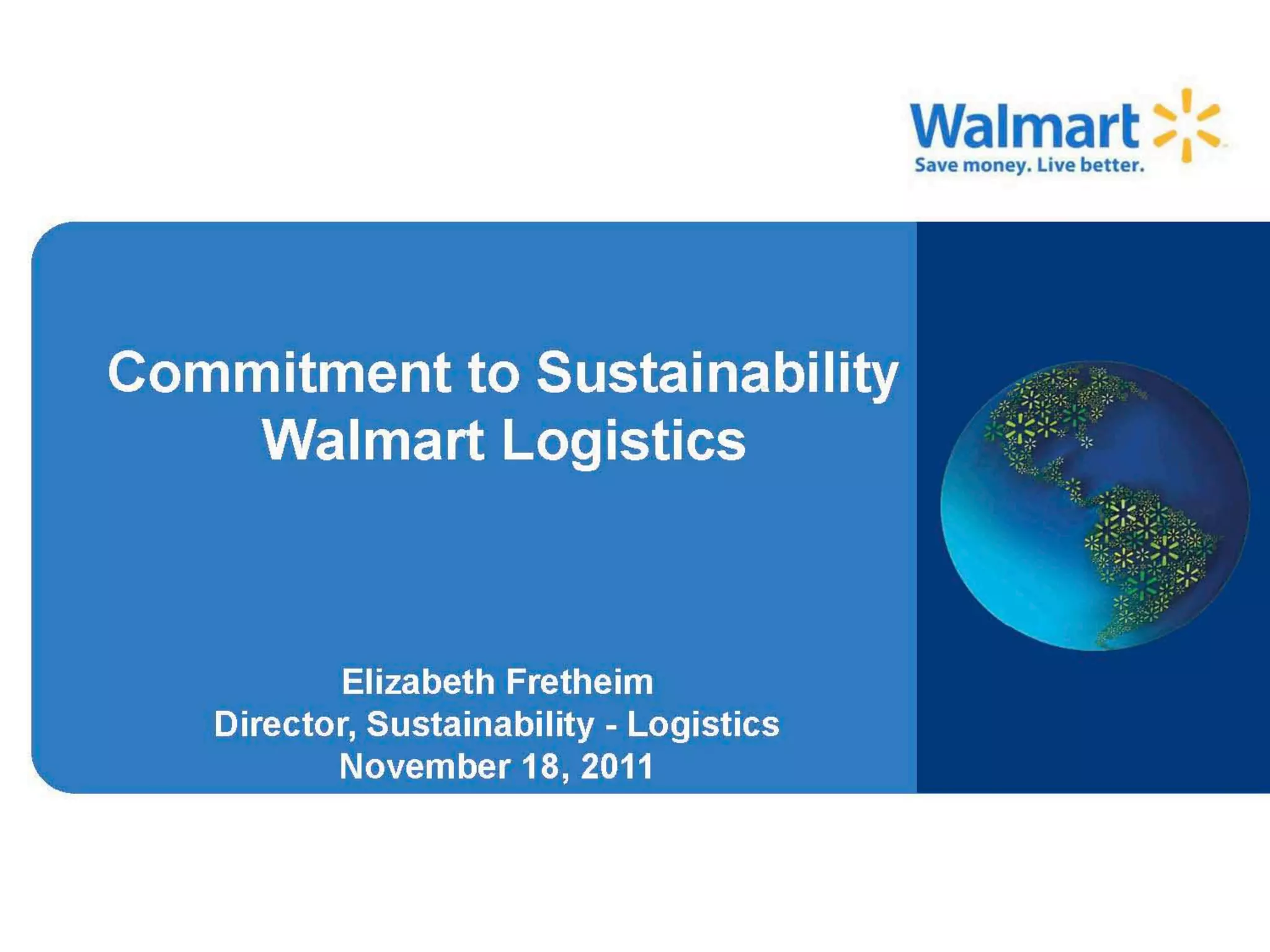 Walmart
Save money. Live better.

Commitment to Sustainability
Walmart Logistics

Elizabeth Fretheim
Director, Sustainability - Logistics
November 18, 2011